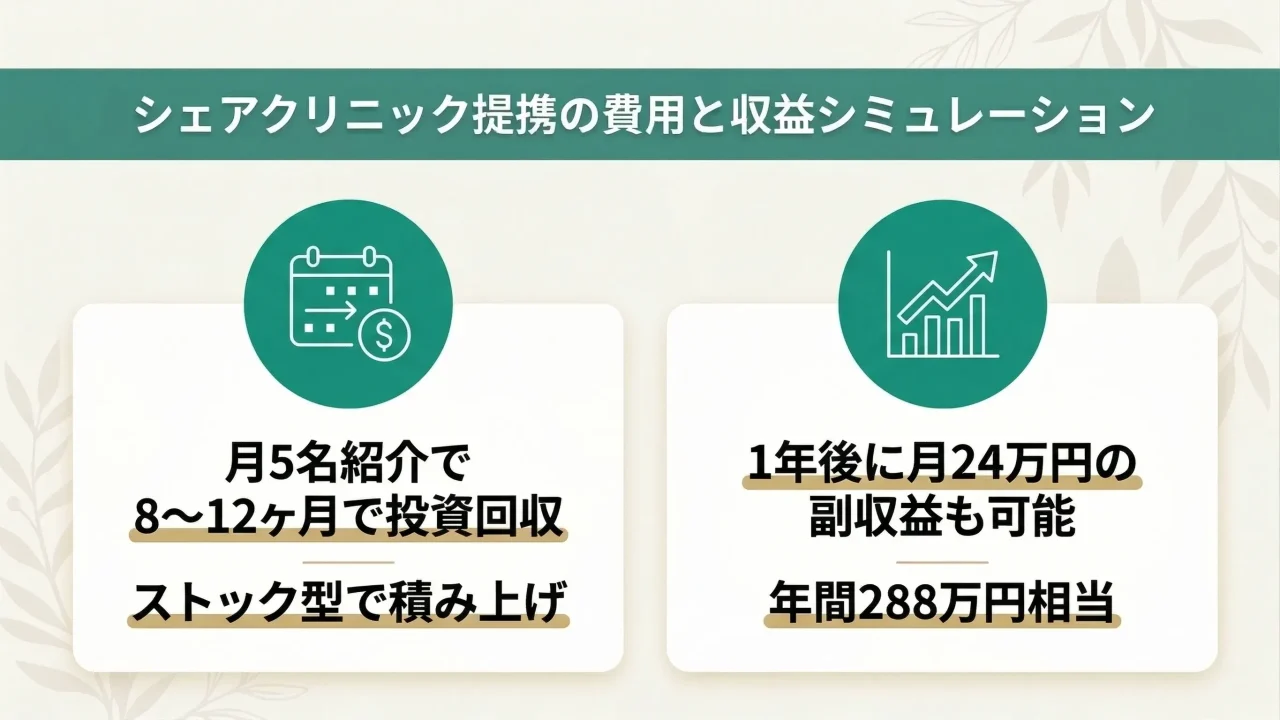 シェアクリニック提携の費用と収益シミュレーション

月5名紹介で
8〜12ヶ月で投資回収

ストック型で積み上げ

1年後に月24万円の
副収益も可能

年間288万円相当